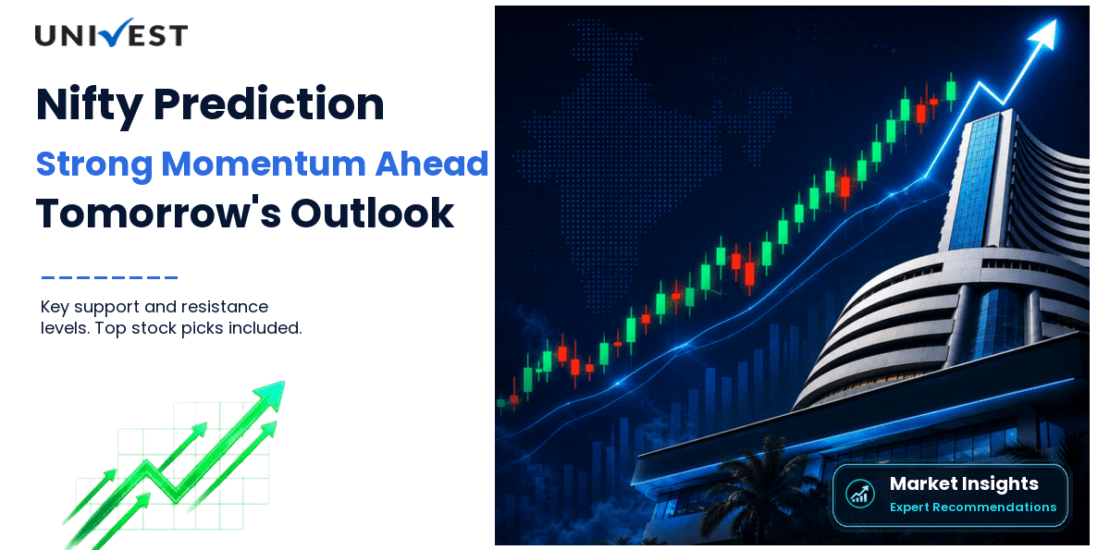 UNIVEST

Nifty Prediction

Strong Momentum Ahead

Tomorrow's Outlook

Key support and resistance levels. Top stock picks included.

Market Insights
Expert Recommendations